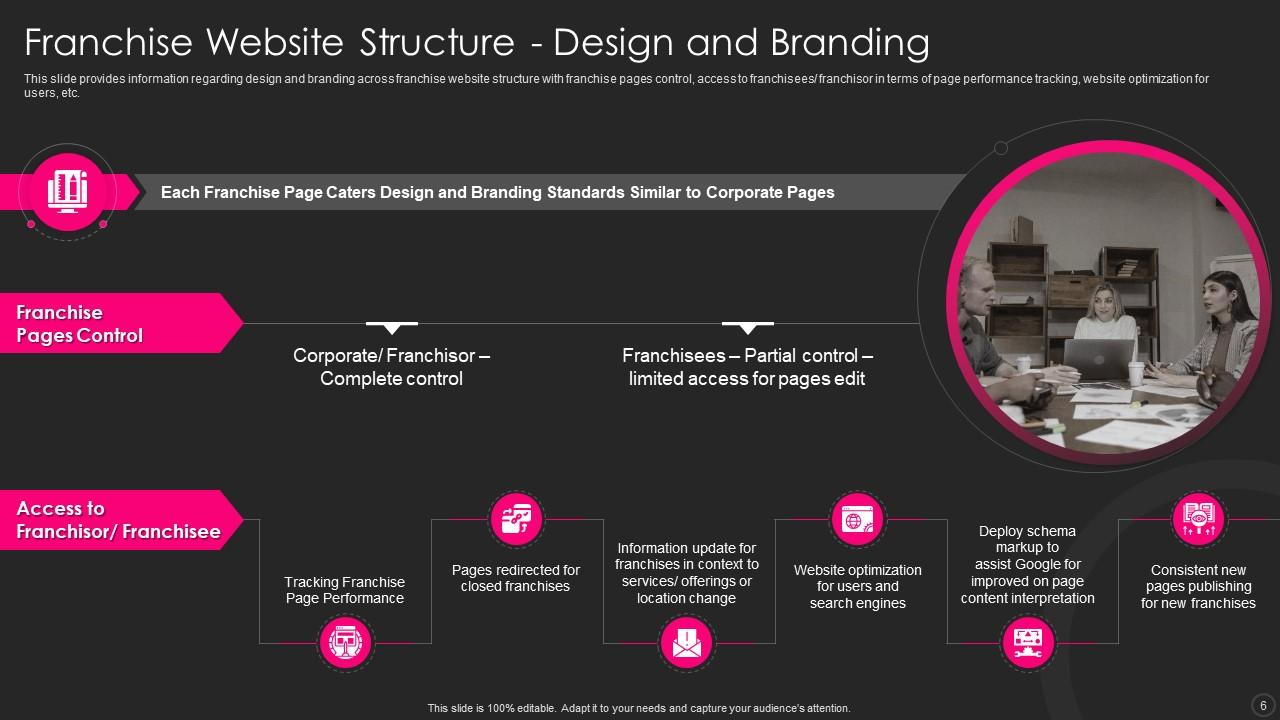 Franchise Website Structure - Design and Branding

This slide provides information regarding design and branding across franchise website structure with franchise pages control, access to franchisees/ franchisor in terms of page performance tracking, website optimization for users, etc.

Each Franchise Page Caters Design and Branding Standards Similar to Corporate Pages

Franchise Pages Control

Corporate/ Franchisor – Complete control

Franchisees – Partial control – limited access for pages edit

Access to Franchisor/ Franchisee

Tracking Franchise Page Performance

Pages redirected for closed franchises

Information update for franchises in context to services/ offerings or location change

Website optimization for users and search engines

Deploy schema markup to assist Google for improved on page content interpretation

Consistent new pages publishing for new franchises

This slide is 100% editable. Adapt it to your needs and capture your audience's attention.

6